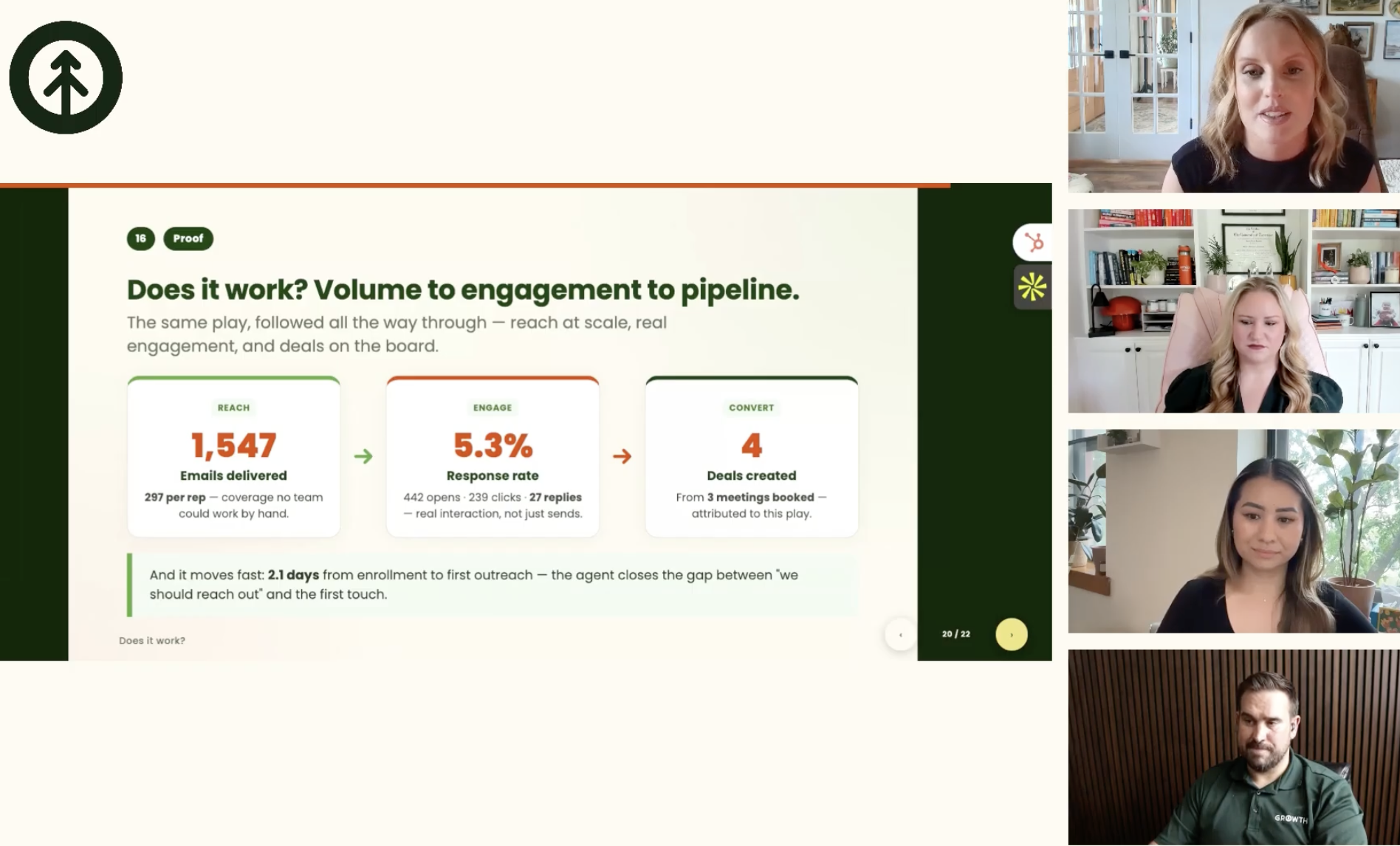 16 Proof

Does it work? Volume to engagement to pipeline.

The same play, followed all the way through — reach at scale, real engagement, and deals on the board.

REACH
1,547
Emails delivered
297 per rep — coverage no team could work by hand.

ENGAGE
5.3%
Response rate
442 opens · 239 clicks · 27 replies — real interaction, not just sends.

CONVERT
4
Deals created
From 3 meetings booked — attributed to this play.

And it moves fast: 2.1 days from enrollment to first outreach — the agent closes the gap between "we should reach out" and the first touch.

Does it work?

20 / 22

GROWTH